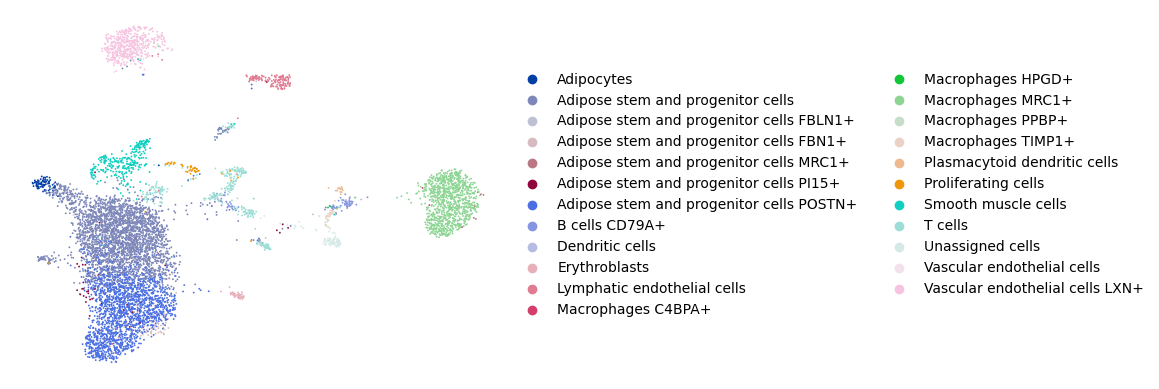 Adipocytes
Adipose stem and progenitor cells
Adipose stem and progenitor cells FBLN1+
Adipose stem and progenitor cells FBN1+
Adipose stem and progenitor cells MRC1+
Adipose stem and progenitor cells PI15+
Adipose stem and progenitor cells POSTN+
B cells CD79A+
Dendritic cells
Erythroblasts
Lymphatic endothelial cells
Macrophages C4BPA+

Macrophages HPGD+
Macrophages MRC1+
Macrophages PPBP+
Macrophages TIMP1+
Plasmacytoid dendritic cells
Proliferating cells
Smooth muscle cells
T cells
Unassigned cells
Vascular endothelial cells
Vascular endothelial cells LXN+